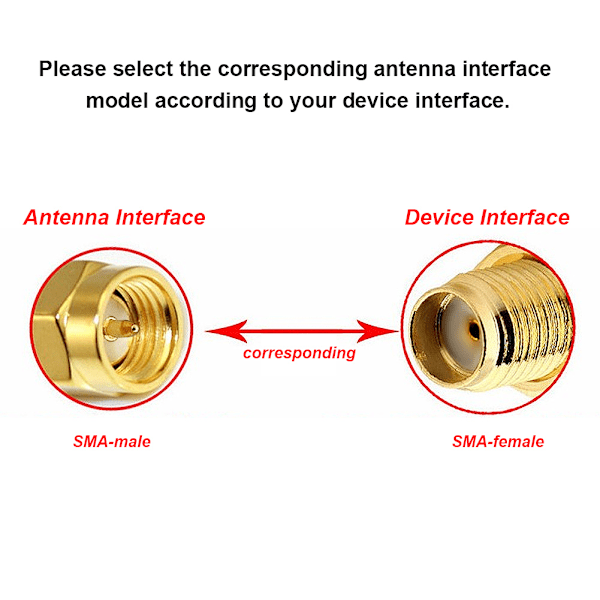 Please select the corresponding antenna interface model according to your device interface.

Antenna Interface

Device Interface

corresponding

SMA-male

SMA-female